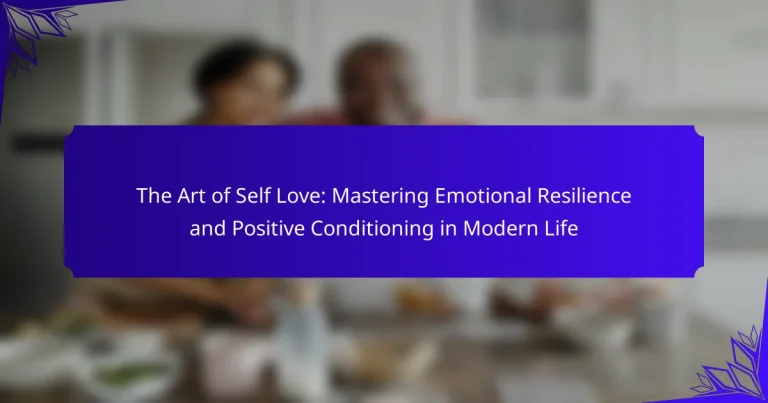 The Art of Self Love: Mastering Emotional Resilience and Positive Conditioning in Modern Life